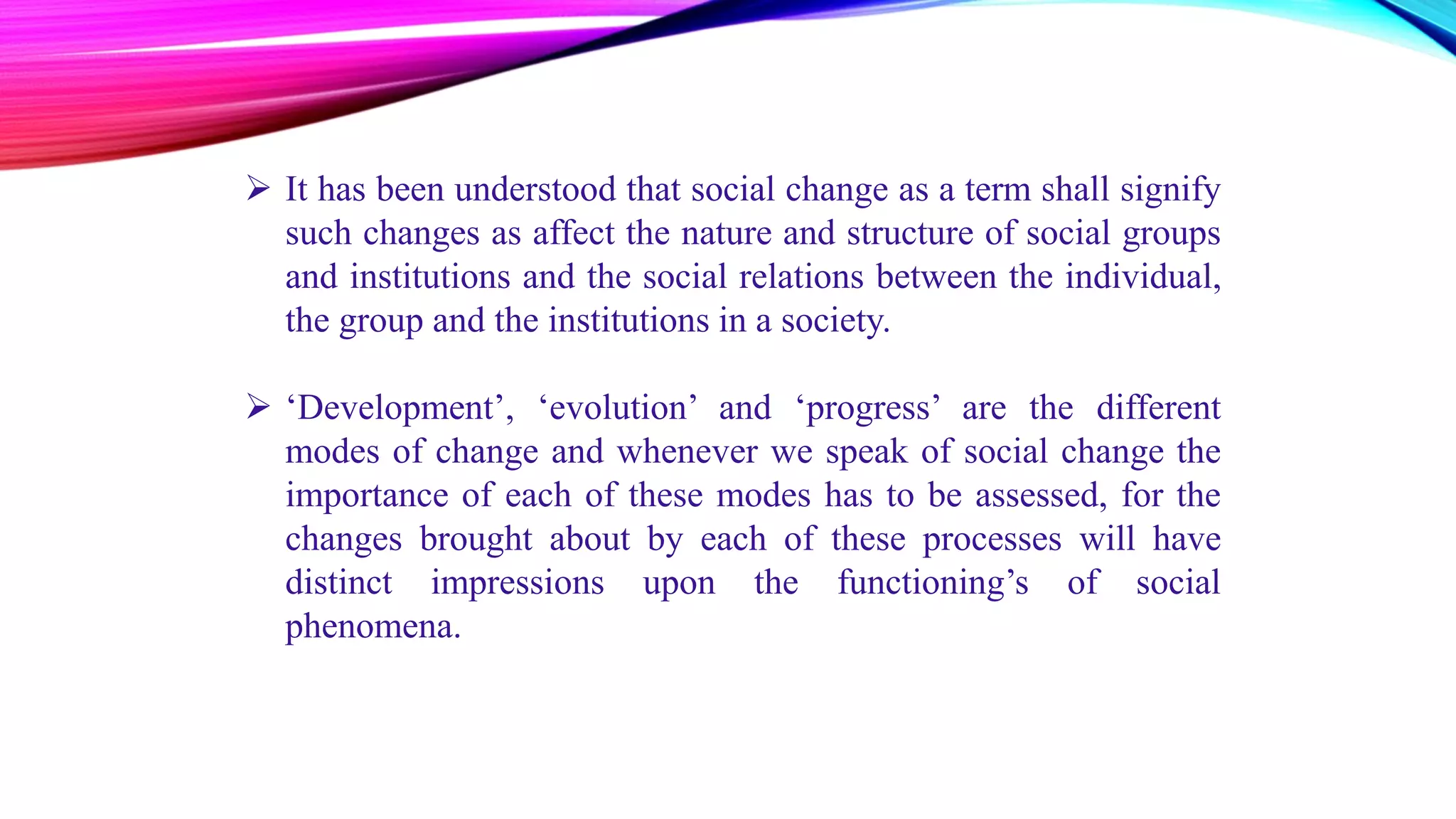 ➢ It has been understood that social change as a term shall signify such changes as affect the nature and structure of social groups and institutions and the social relations between the individual, the group and the institutions in a society.

➢ ‘Development’, ‘evolution’ and ‘progress’ are the different modes of change and whenever we speak of social change the importance of each of these modes has to be assessed, for the changes brought about by each of these processes will have distinct impressions upon the functioning’s of social phenomena.